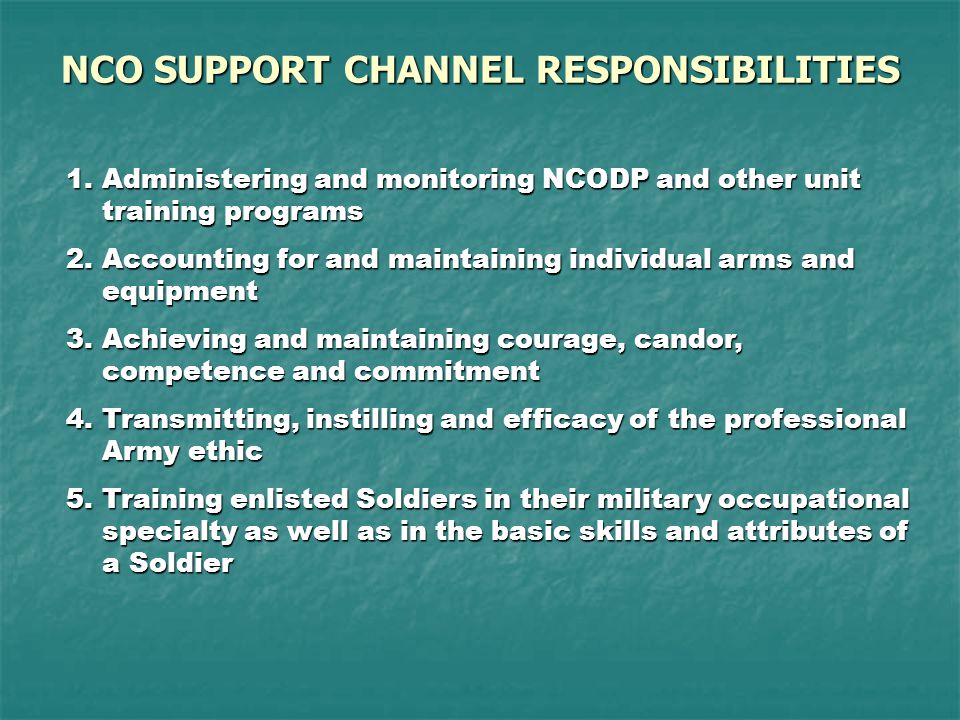 NCO SUPPORT CHANNEL RESPONSIBILITIES

1. Administering and monitoring NCODP and other unit training programs
2. Accounting for and maintaining individual arms and equipment
3. Achieving and maintaining courage, candor, competence and commitment
4. Transmitting, instilling and efficacy of the professional Army ethic
5. Training enlisted Soldiers in their military occupational specialty as well as in the basic skills and attributes of a Soldier